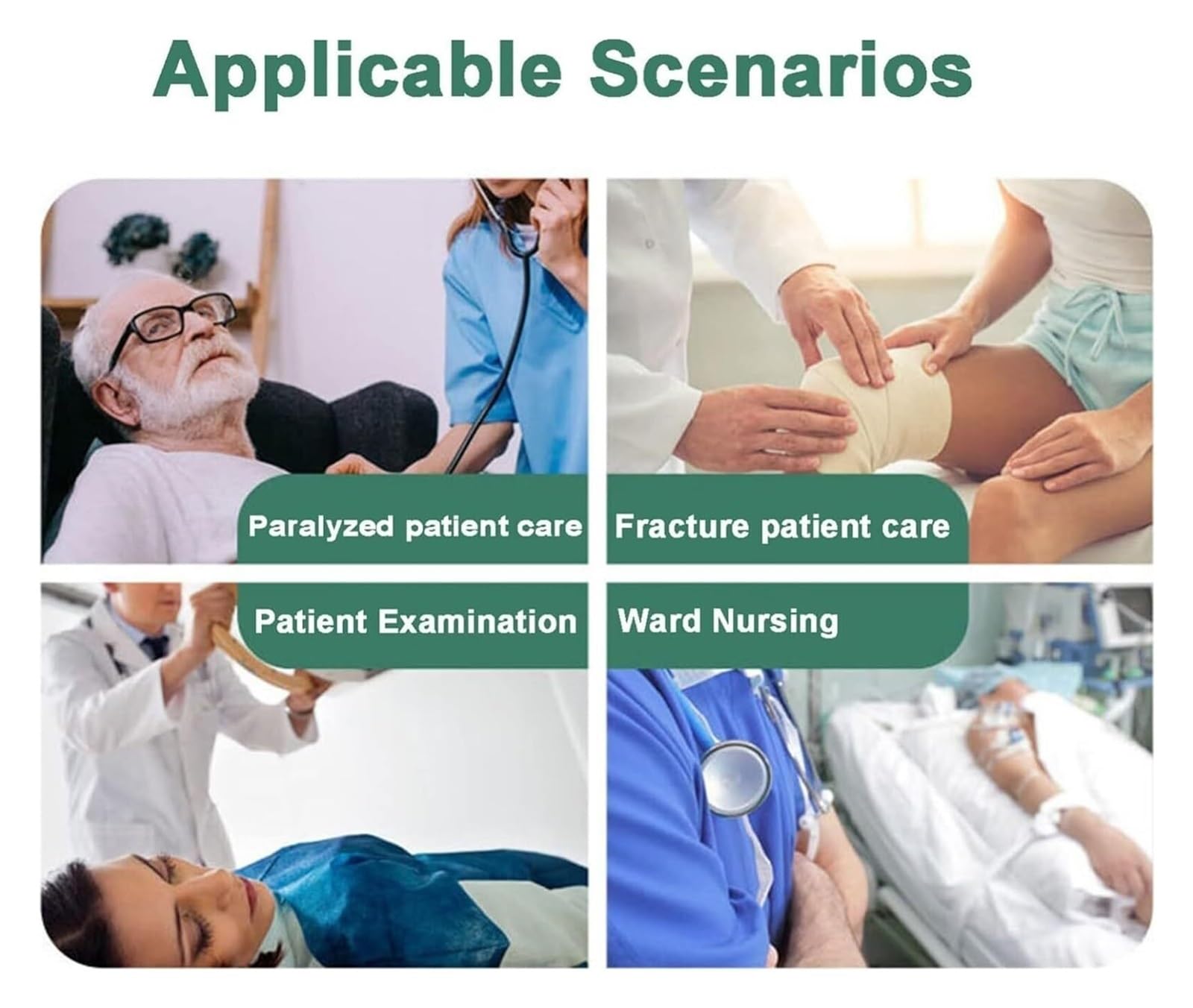 Applicable Scenarios

Paralyzed patient care

Fracture patient care

Patient Examination

Ward Nursing